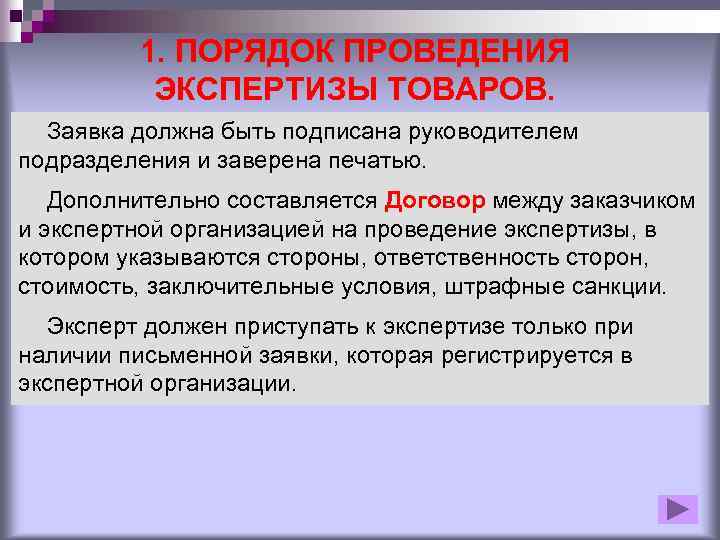 1. ПОРЯДОК ПРОВЕДЕНИЯ ЭКСПЕРТИЗЫ ТОВАРОВ.

Заявка должна быть подписана руководителем подразделения и заверена печатью.

Дополнительно составляется Договор между заказчиком и экспертной организацией на проведение экспертизы, в котором указываются стороны, ответственность сторон, стоимость, заключительные условия, штрафные санкции.

Эксперт должен приступать к экспертизе только при наличии письменной заявки, которая регистрируется в экспертной организации.